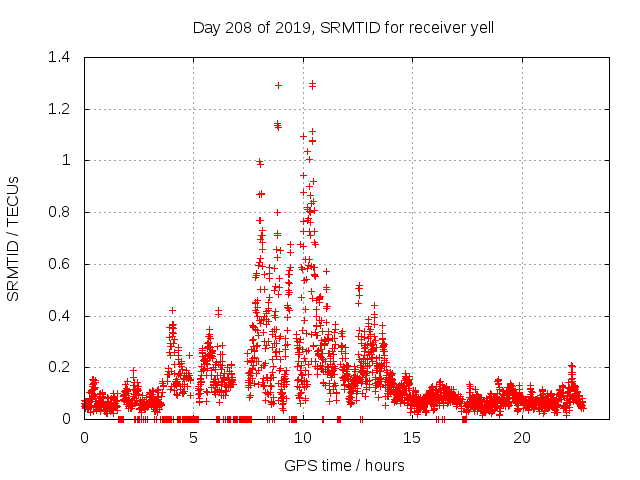 Day 208 of 2019, SRMTID for receiver yell

SRMTID / TECUs

1.4
1.2
1
0.8
0.6
0.4
0.2
0

0
5
10
15
20

GPS time / hours